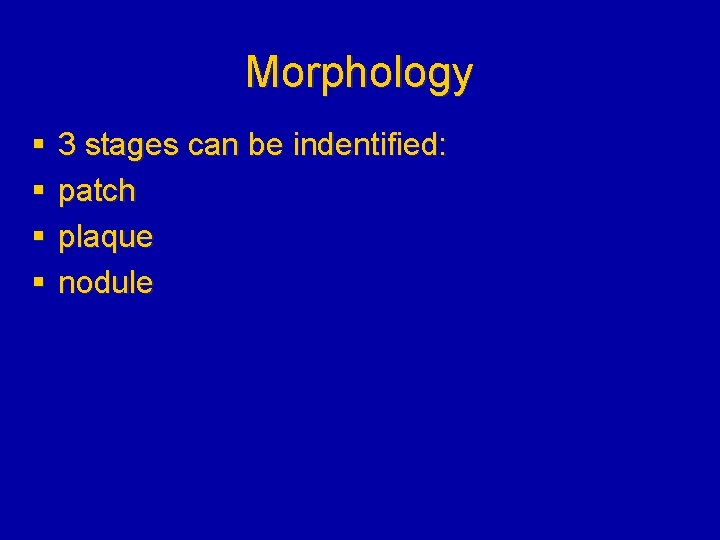 Morphology

- 3 stages can be indentified:
- patch
- plaque
- nodule